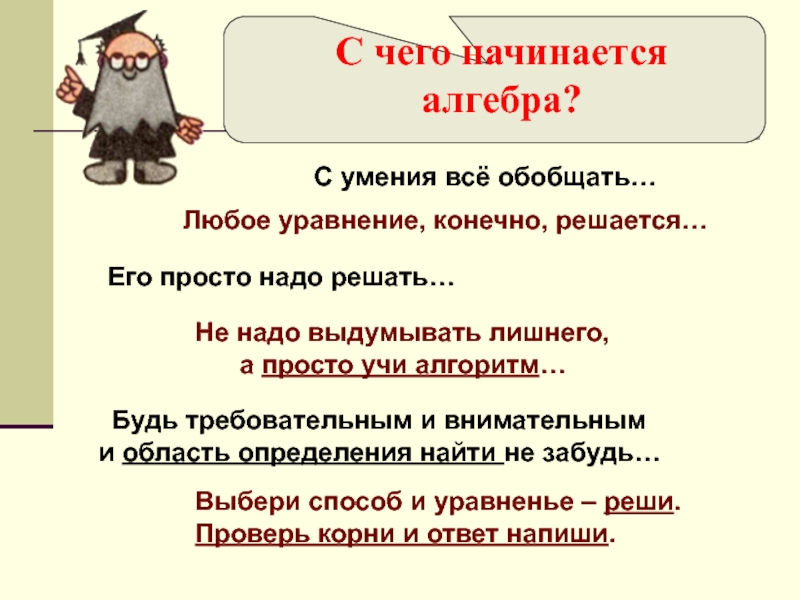 С чего начинается алгебра?

С умения всё обобщать…

Любое уравнение, конечно, решается…

Его просто надо решать…

Не надо выдумывать лишнего, а просто учи алгоритм…

Будь требовательным и внимательным и область определения найти не забудь…

Выбери способ и уравненье – реши. Проверь корни и ответ напиши.